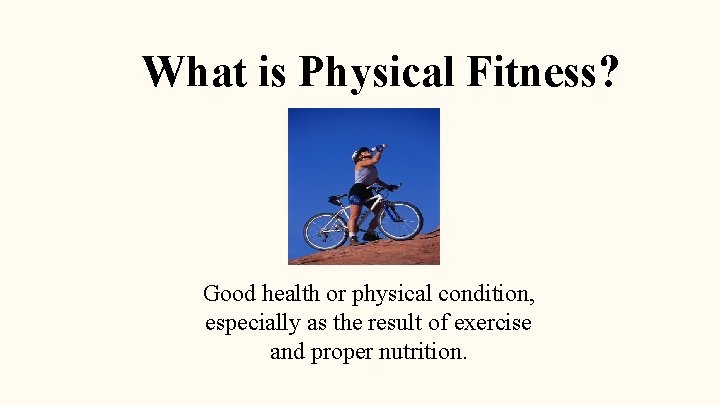 What is Physical Fitness?

Good health or physical condition, especially as the result of exercise and proper nutrition.